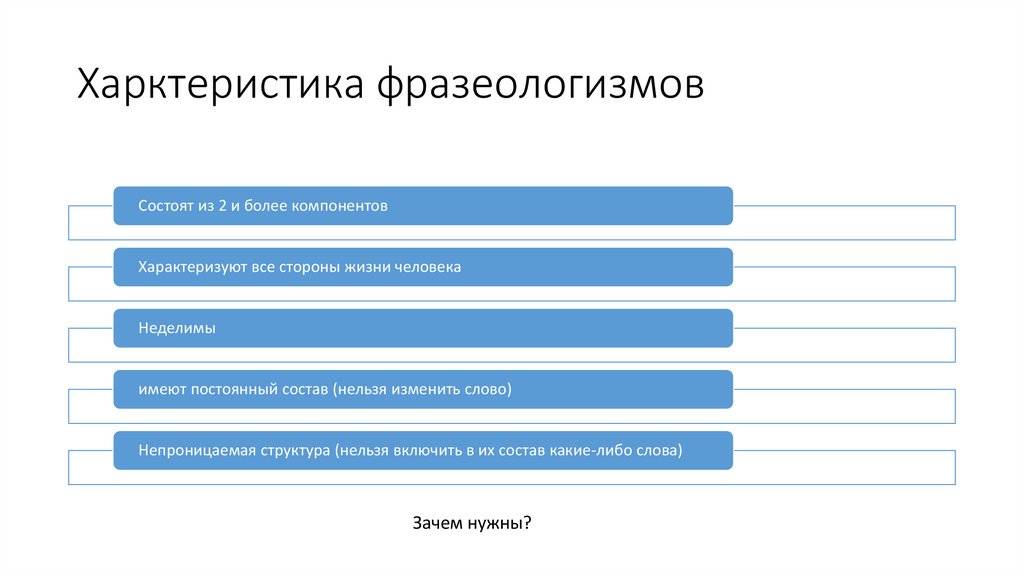 Харктеристика фразеологизмов

Состоят из 2 и более компонентов

Характеризуют все стороны жизни человека

Неделимы

имеют постоянный состав (нельзя изменить слово)

Непроницаемая структура (нельзя включить в их состав какие-либо слова)

Зачем нужны?